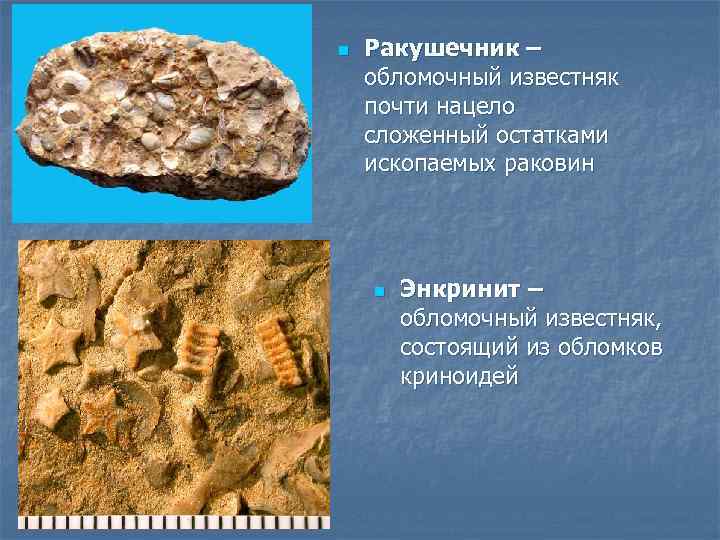 Ракушечник – обломочный известняк почти нацело сложенный остатками ископаемых раковин

Энкринит – обломочный известняк, состоящий из обломков криноидей